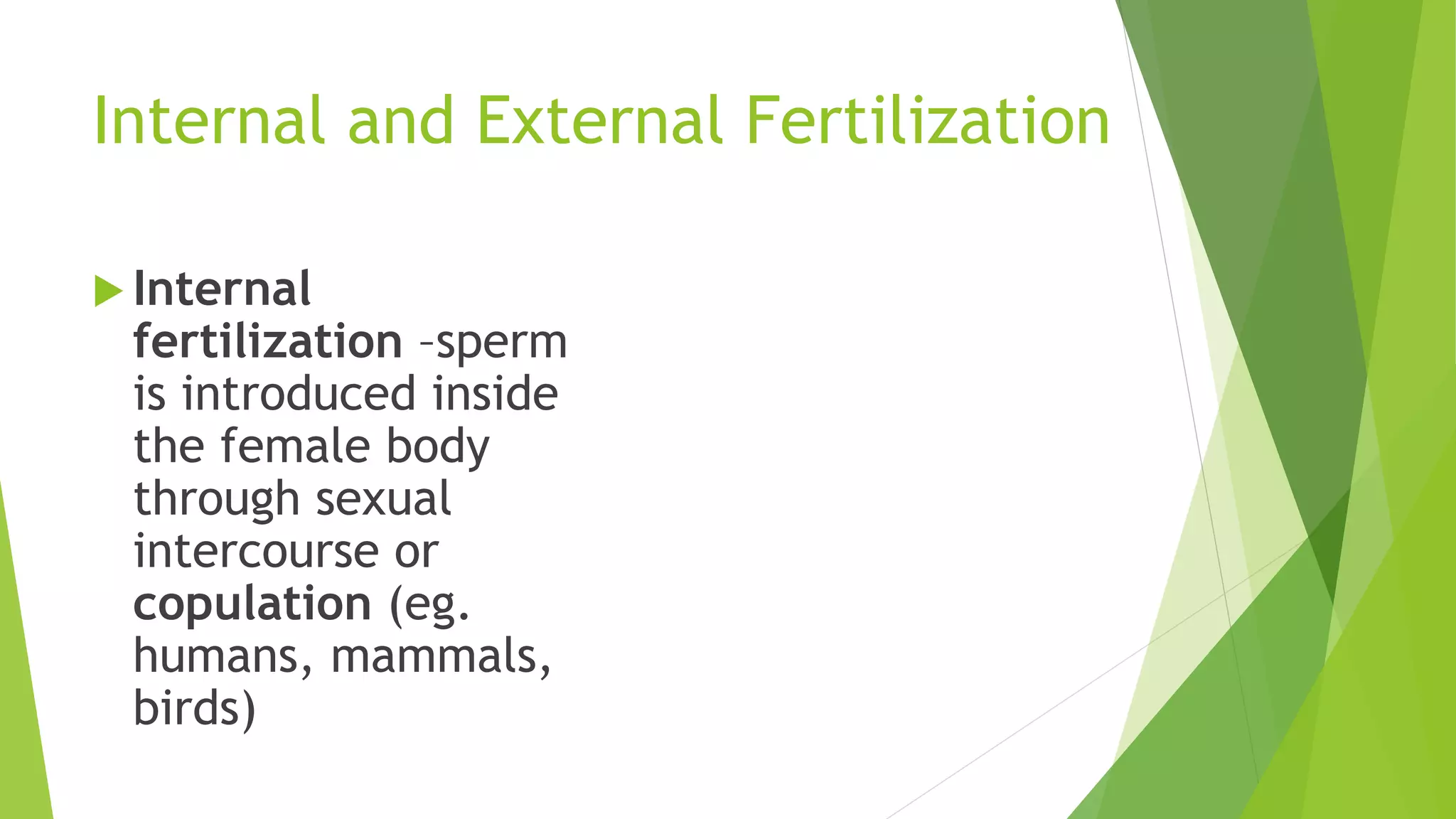 Internal and External Fertilization

Internal fertilization –sperm is introduced inside the female body through sexual intercourse or copulation (eg. humans, mammals, birds)